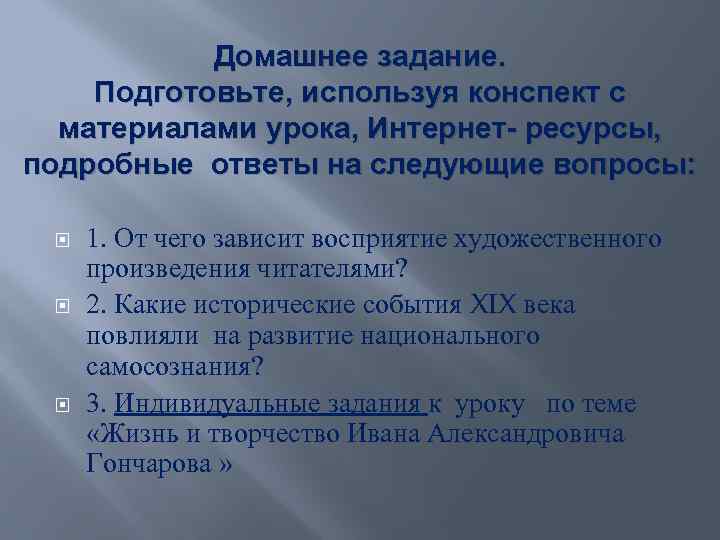 Домашнее задание.
Подготовьте, используя конспект с материалами урока, Интернет- ресурсы, подробные ответы на следующие вопросы:

1. От чего зависит восприятие художественного произведения читателями?

2. Какие исторические события XIX века повлияли на развитие национального самосознания?

3. Индивидуальные задания к уроку по теме «Жизнь и творчество Ивана Александровича Гончарова »